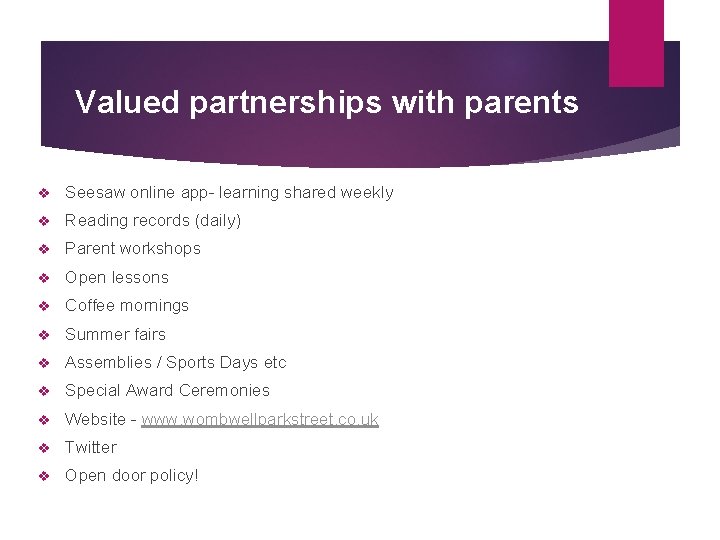 Valued partnerships with parents

❖ Seesaw online app- learning shared weekly
❖ Reading records (daily)
❖ Parent workshops
❖ Open lessons
❖ Coffee mornings
❖ Summer fairs
❖ Assemblies / Sports Days etc
❖ Special Award Ceremonies
❖ Website - www.wombwellparkstreet.co.uk
❖ Twitter
❖ Open door policy!